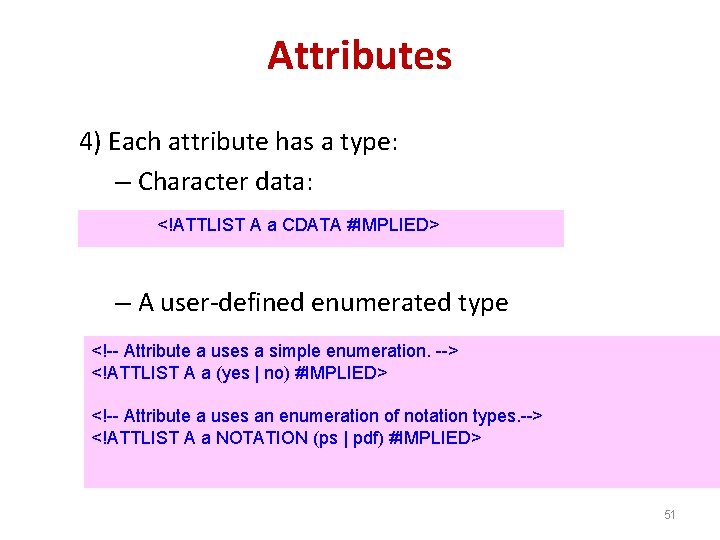 Attributes

4) Each attribute has a type:

– Character data:

<!ATTLIST A a CDATA #IMPLIED>

– A user-defined enumerated type

<!-- Attribute a uses a simple enumeration. -->
<!ATTLIST A a (yes | no) #IMPLIED>

<!-- Attribute a uses an enumeration of notation types.-->
<!ATTLIST A a NOTATION (ps | pdf) #IMPLIED>

51